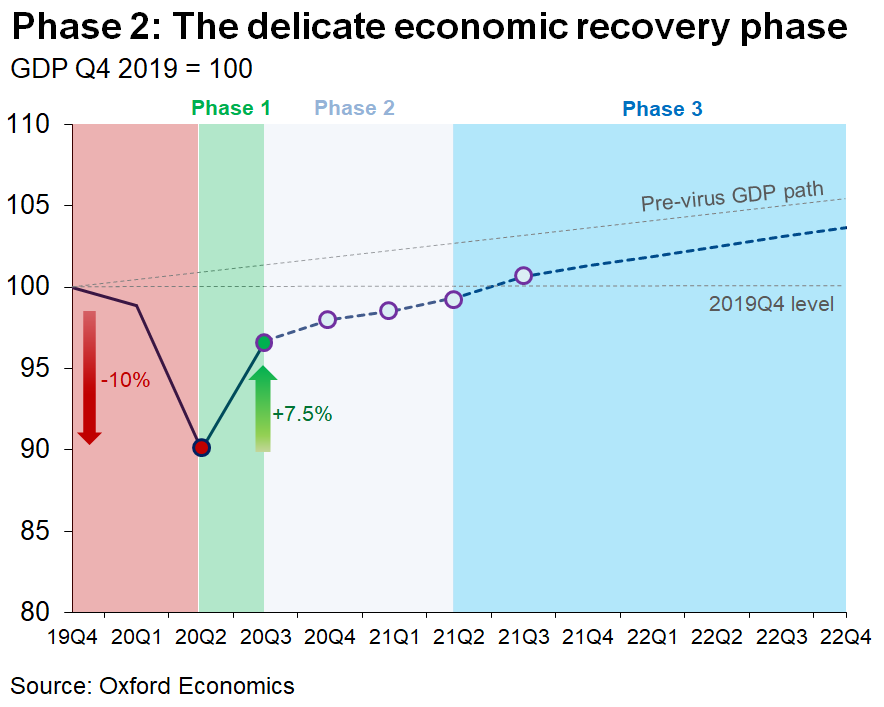 Phase 2: The delicate economic recovery phase
GDP Q4 2019 = 100

Phase 1
Phase 2
Phase 3

110
105
100
95
90
85
80

Pre-virus GDP path
2019Q4 level
-10%
+7.5%

19Q4 20Q1 20Q2 20Q3 20Q4 21Q1 21Q2 21Q3 21Q4 22Q1 22Q2 22Q3 22Q4

Source: Oxford Economics